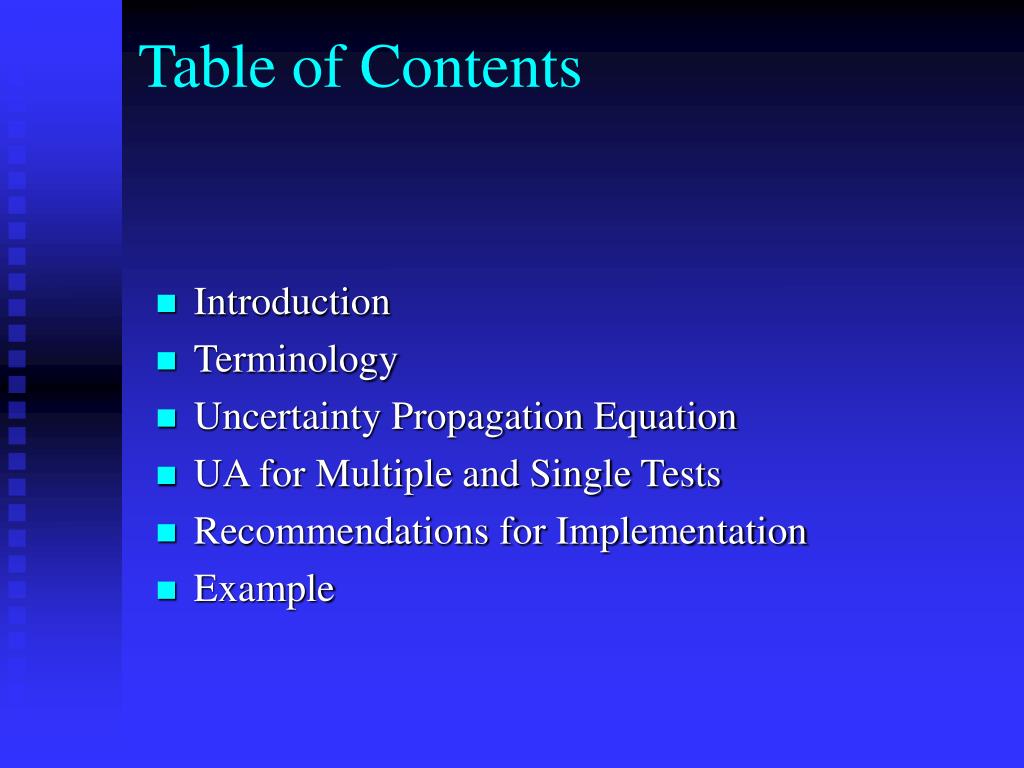 Table of Contents

- Introduction
- Terminology
- Uncertainty Propagation Equation
- UA for Multiple and Single Tests
- Recommendations for Implementation
- Example